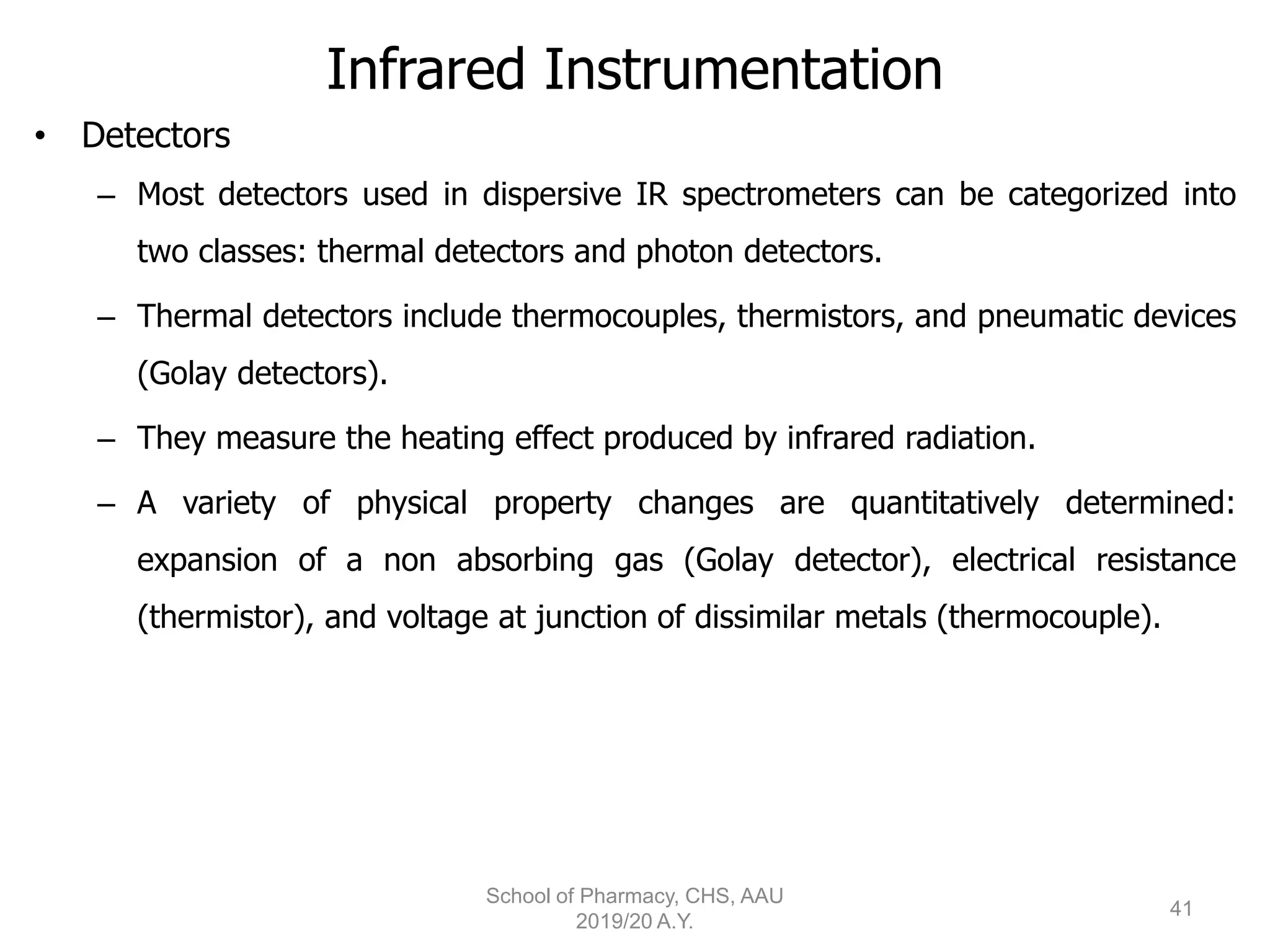 Infrared Instrumentation

• Detectors

– Most detectors used in dispersive IR spectrometers can be categorized into two classes: thermal detectors and photon detectors.

– Thermal detectors include thermocouples, thermistors, and pneumatic devices (Golay detectors).

– They measure the heating effect produced by infrared radiation.

– A variety of physical property changes are quantitatively determined: expansion of a non absorbing gas (Golay detector), electrical resistance (thermistor), and voltage at junction of dissimilar metals (thermocouple).

School of Pharmacy, CHS, AAU
2019/20 A.Y.

41